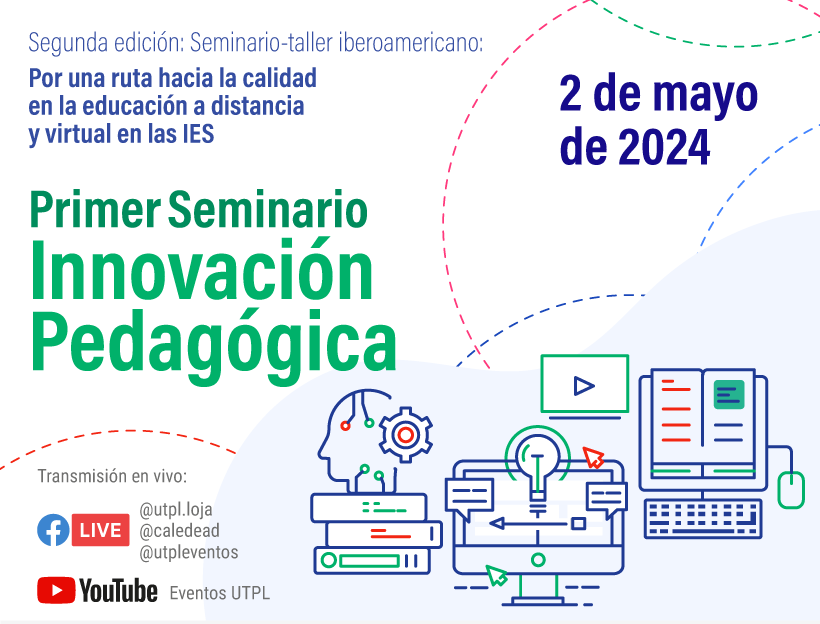 Segunda edición: Seminario-taller iberoamericano:

Por una ruta hacia la calidad en la educación a distancia y virtual en las IES

2 de mayo de 2024

Primer Seminario
Innovación Pedagógica

Transmisión en vivo:

LIVE
@utpl.loja
@caledead
@utpleventos

YouTube Eventos UTPL